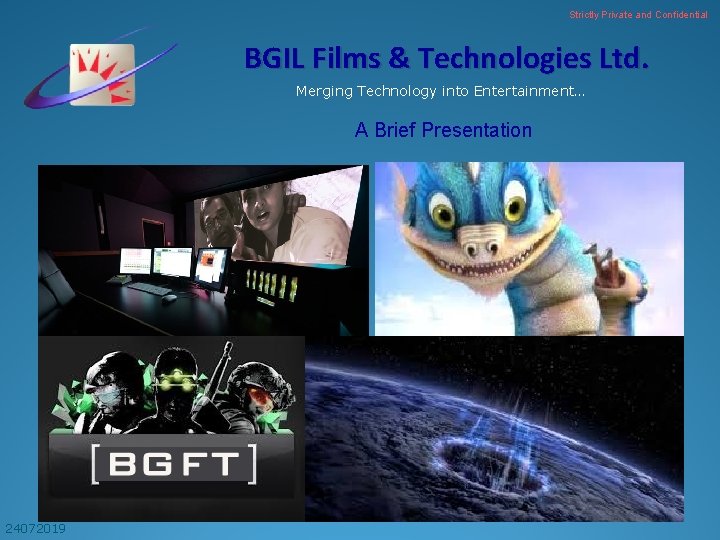 Strictly Private and Confidential

BGIL Films & Technologies Ltd.

Merging Technology into Entertainment…

A Brief Presentation

[BGFT]

24072019